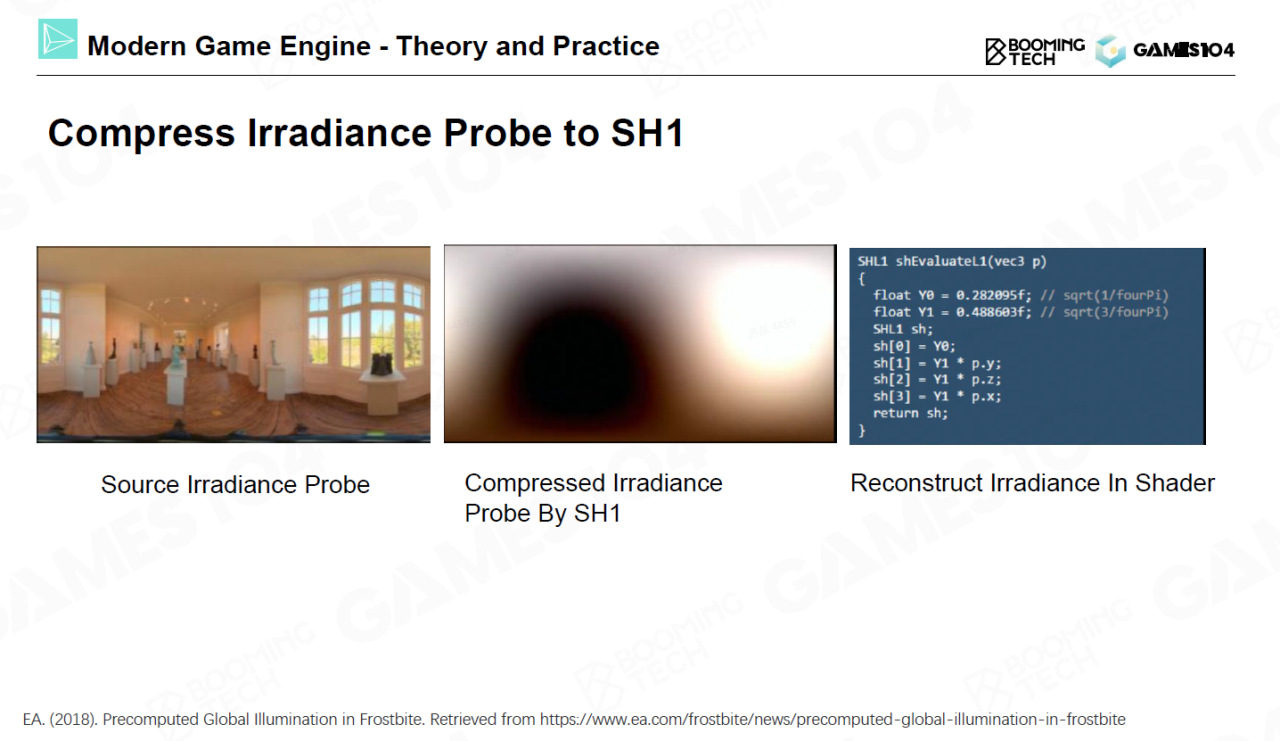 Modern Game Engine - Theory and Practice

BOOMING TECH GAMES104

Compress Irradiance Probe to SH1

SHL1 shEvaluateL1(vec3 p)
{
  float Y0 = 0.282095f; // sqrt(1/fourPi)
  float Y1 = 0.488603f; // sqrt(3/fourPi)
  SHL1 sh;
  sh[0] = Y0;
  sh[1] = Y1 * p.y;
  sh[2] = Y1 * p.z;
  sh[3] = Y1 * p.x;
  return sh;
}

Source Irradiance Probe

Compressed Irradiance Probe By SH1

Reconstruct Irradiance In Shader

EA. (2018). Precomputed Global Illumination in Frostbite. Retrieved from https://www.ea.com/frostbite/news/precomputed-global-illumination-in-frostbite